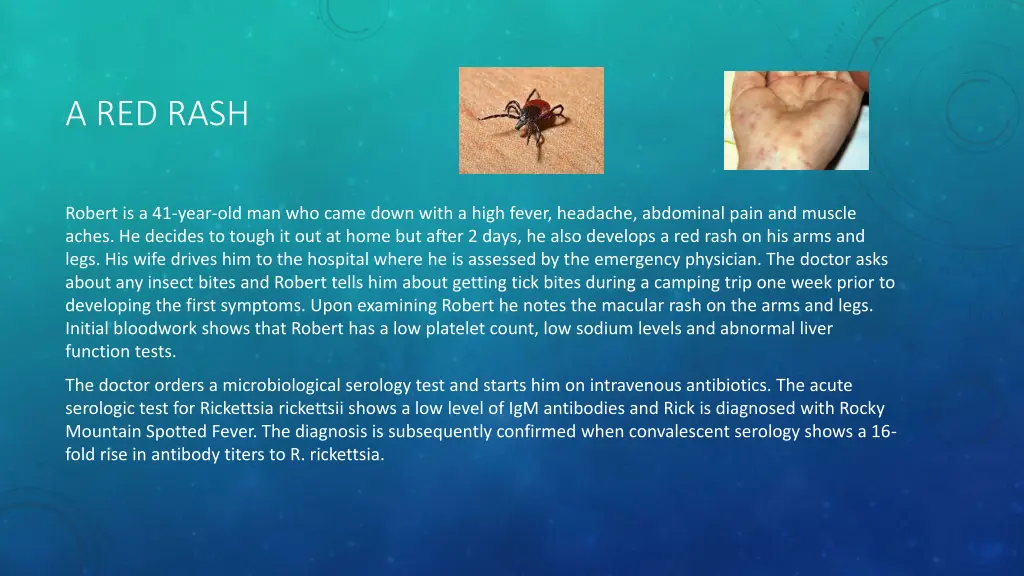 A RED RASH

Robert is a 41-year-old man who came down with a high fever, headache, abdominal pain and muscle aches. He decides to tough it out at home but after 2 days, he also develops a red rash on his arms and legs. His wife drives him to the hospital where he is assessed by the emergency physician. The doctor asks about any insect bites and Robert tells him about getting tick bites during a camping trip one week prior to developing the first symptoms. Upon examining Robert he notes the macular rash on the arms and legs. Initial bloodwork shows that Robert has a low platelet count, low sodium levels and abnormal liver function tests.

The doctor orders a microbiological serology test and starts him on intravenous antibiotics. The acute serologic test for Rickettsia rickettsii shows a low level of IgM antibodies and Rick is diagnosed with Rocky Mountain Spotted Fever. The diagnosis is subsequently confirmed when convalescent serology shows a 16-fold rise in antibody titers to R. rickettsia.